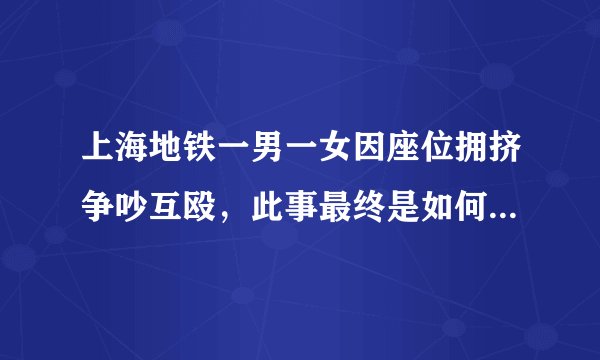 上海地铁一男一女因座位拥挤争吵互殴，此事最终是如何...